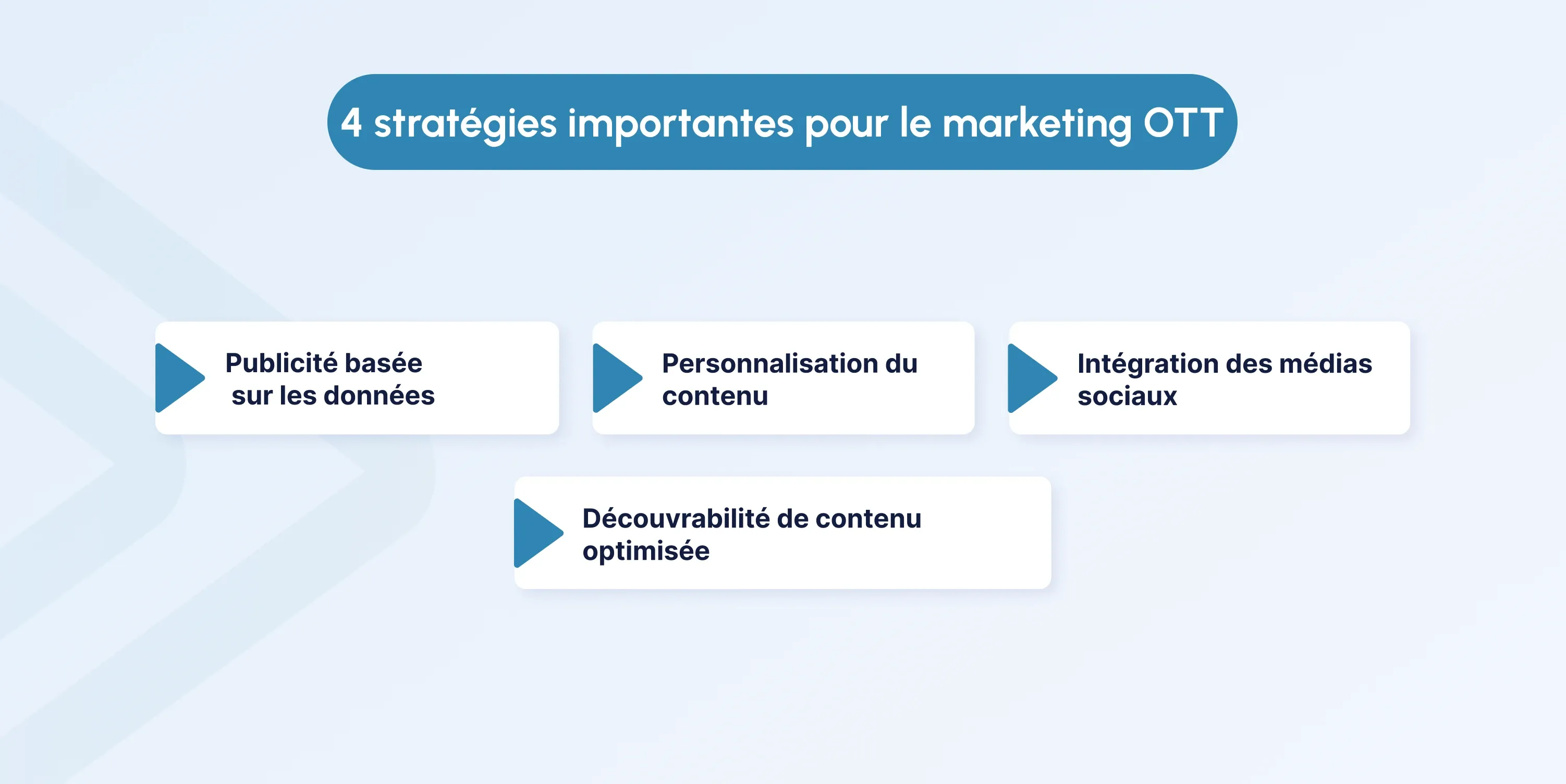 4 stratégies importantes pour le marketing OTT

Publicité basée sur les données

Personnalisation du contenu

Intégration des médias sociaux

Découvrabilité de contenu optimisée